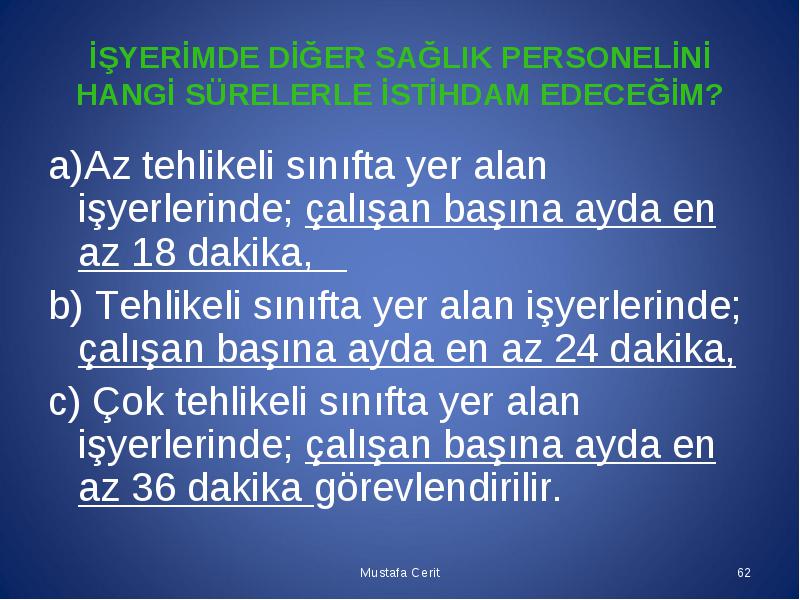 İŞYERİMDE DİĞER SAĞLIK PERSONELİNİ HANGİ SÜRELERLE İSTİHDAM EDECEĞİM?

a)Az tehlikeli sınıfta yer alan işyerlerinde; çalışan başına ayda en az 18 dakika,

b) Tehlikeli sınıfta yer alan işyerlerinde; çalışan başına ayda en az 24 dakika,

c) Çok tehlikeli sınıfta yer alan işyerlerinde; çalışan başına ayda en az 36 dakika görevlendirilir.

Mustafa Cerit

62